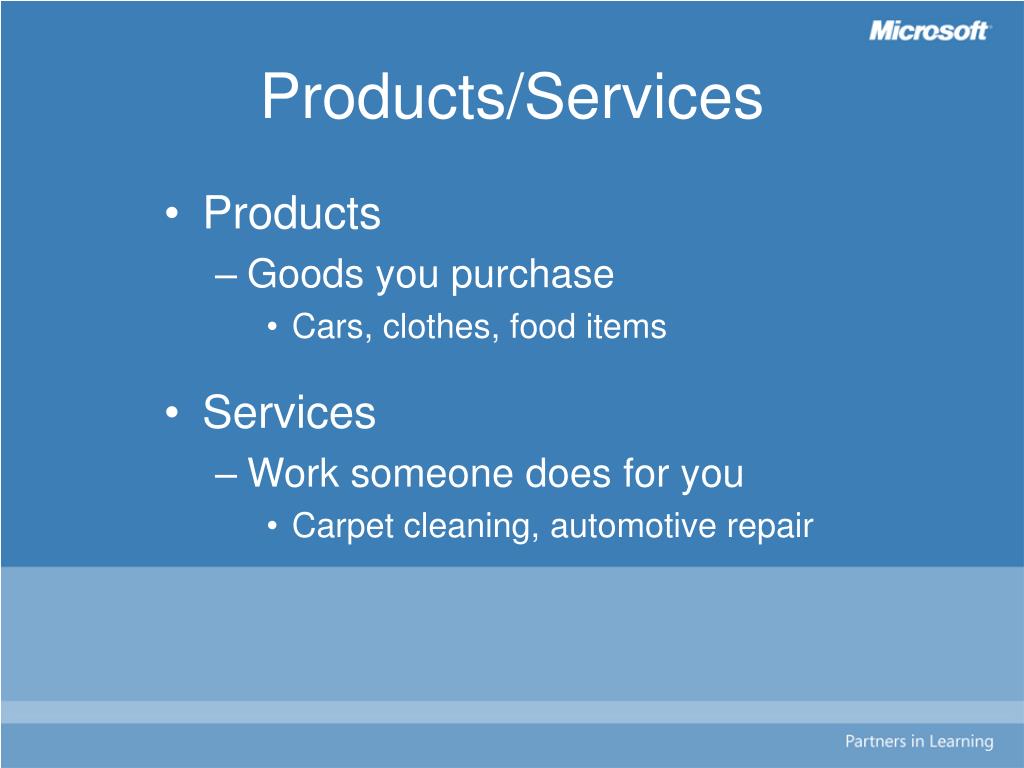 Microsoft

Products/Services

• Products
– Goods you purchase
• Cars, clothes, food items

• Services
– Work someone does for you
• Carpet cleaning, automotive repair

Partners in Learning